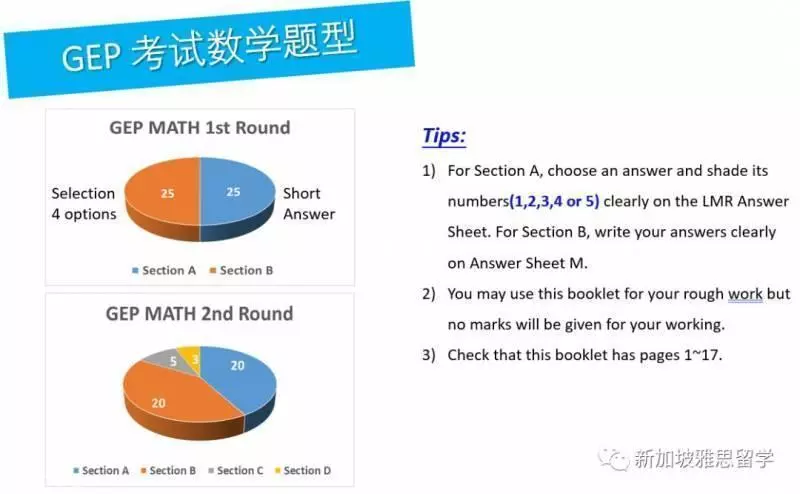 GEP 考试数学题型

GEP MATH 1st Round

Selection 4 options

25

25

Short Answer

Section A   Section B

GEP MATH 2nd Round

5

3

20

20

Section A   Section B   Section C   Section D

Tips:

1) For Section A, choose an answer and shade its numbers(1,2,3,4 or 5) clearly on the LMR Answer Sheet. For Section B, write your answers clearly on Answer Sheet M.

2) You may use this booklet for your rough work but no marks will be given for your working.

3) Check that this booklet has pages 1~17.

新加坡雅思留学